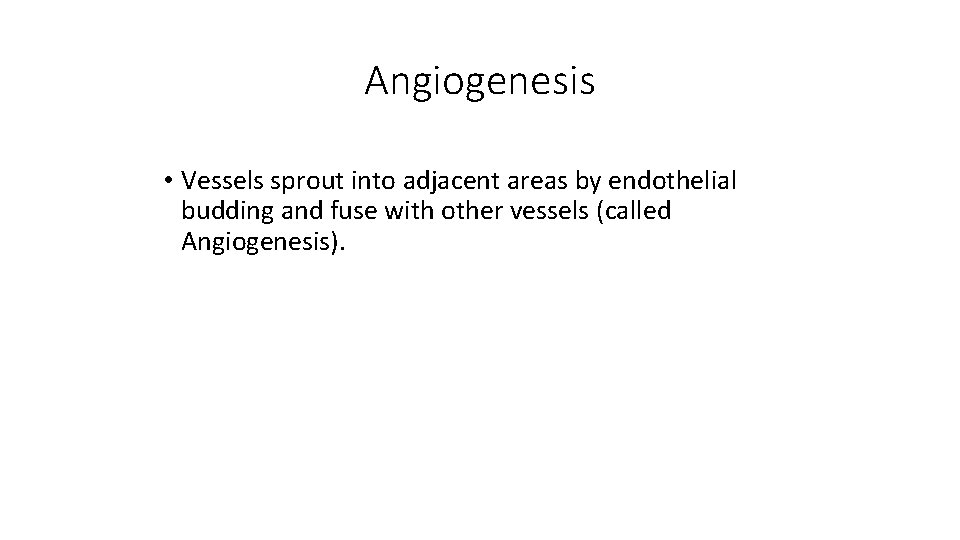 Angiogenesis

• Vessels sprout into adjacent areas by endothelial budding and fuse with other vessels (called Angiogenesis).